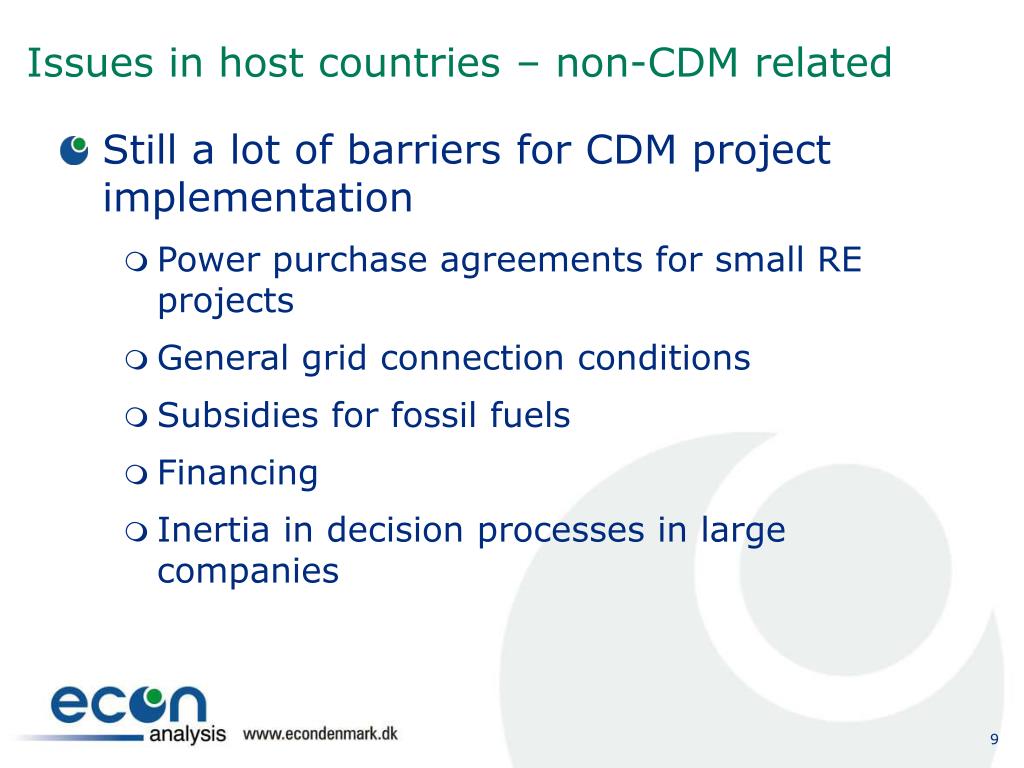 Issues in host countries – non-CDM related

Still a lot of barriers for CDM project implementation

Power purchase agreements for small RE projects

General grid connection conditions

Subsidies for fossil fuels

Financing

Inertia in decision processes in large companies

econ analysis www.econdenmark.dk

9